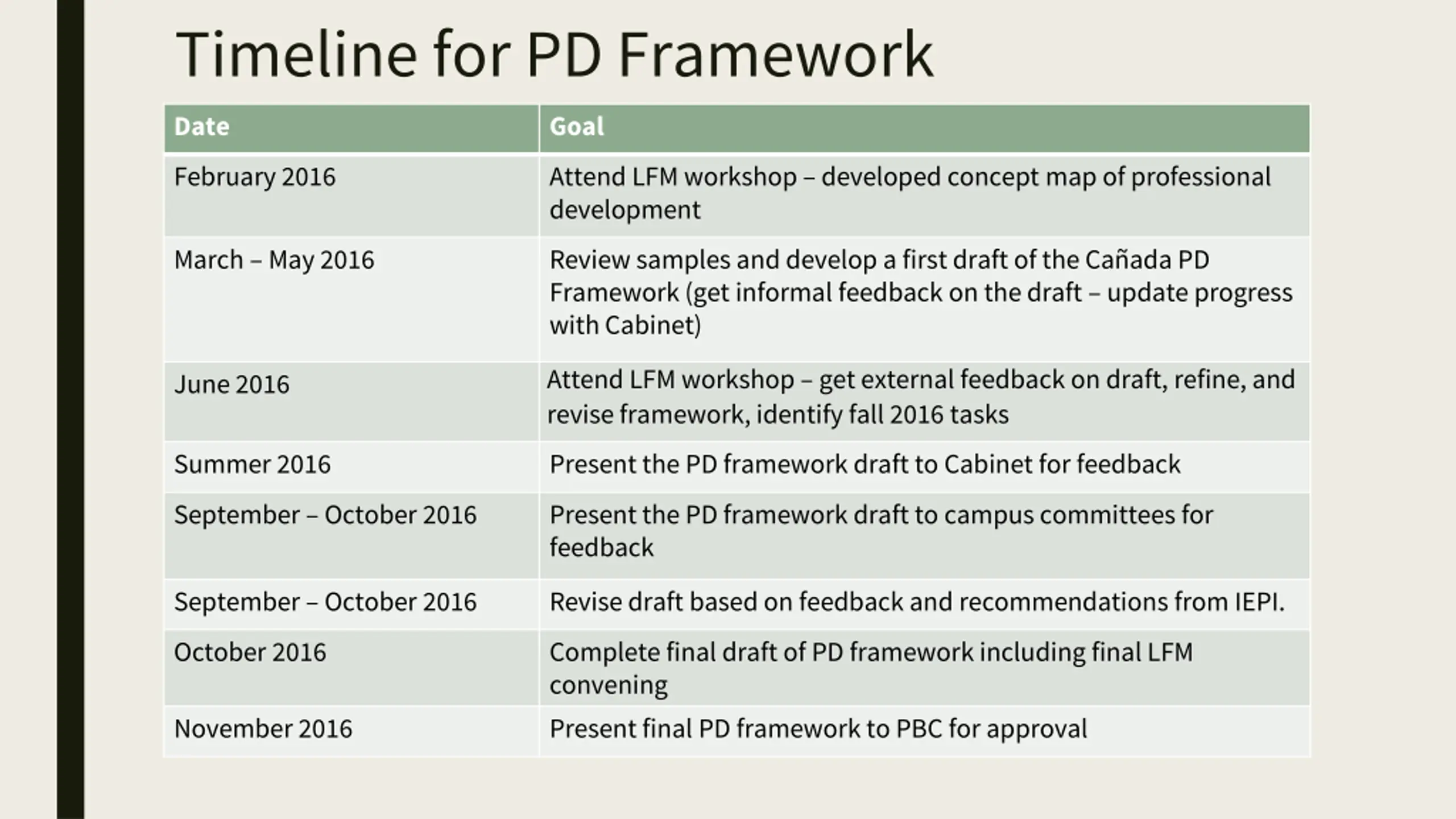 Timeline for PD Framework

| Date | Goal |
|---|---|
| February 2016 | Attend LFM workshop – developed concept map of professional development |
| March – May 2016 | Review samples and develop a first draft of the Cañada PD Framework (get informal feedback on the draft – update progress with Cabinet) |
| June 2016 | Attend LFM workshop – get external feedback on draft, refine, and revise framework, identify fall 2016 tasks |
| Summer 2016 | Present the PD framework draft to Cabinet for feedback |
| September – October 2016 | Present the PD framework draft to campus committees for feedback |
| September – October 2016 | Revise draft based on feedback and recommendations from IEPI. |
| October 2016 | Complete final draft of PD framework including final LFM convening |
| November 2016 | Present final PD framework to PBC for approval |